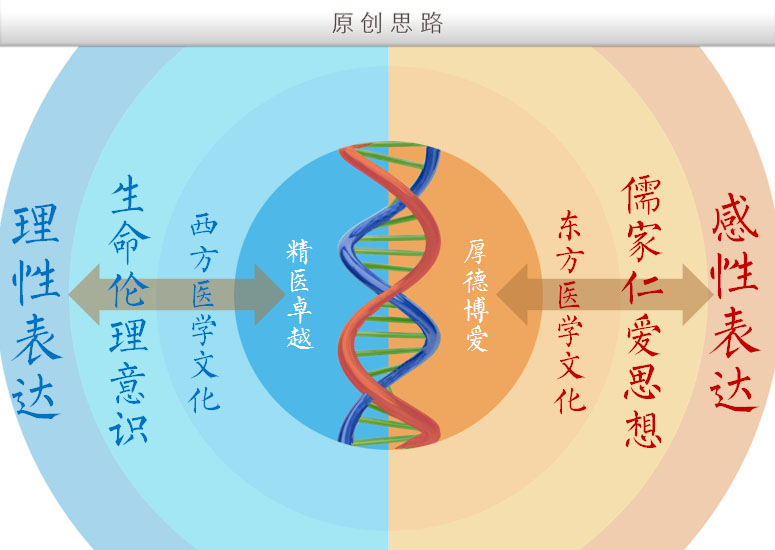 原创思路

理性表达

生命伦理意识

西方医学文化

精医卓越

厚德博爱

东方医学文化

儒家仁爱思想

感性表达